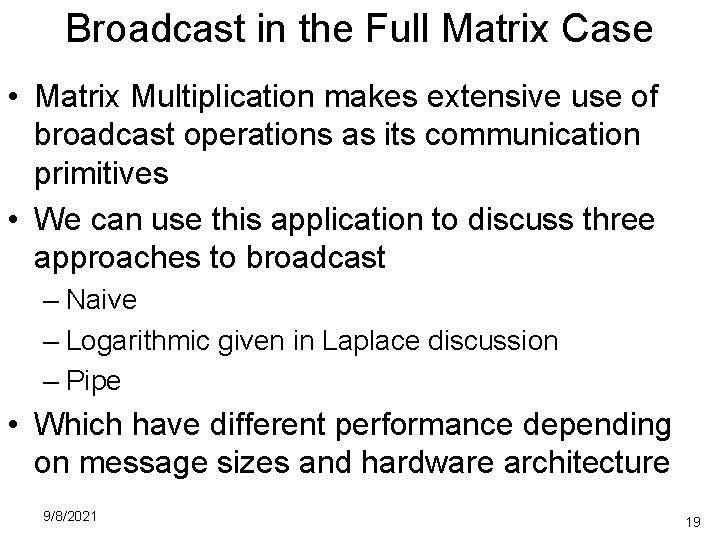 Broadcast in the Full Matrix Case

• Matrix Multiplication makes extensive use of broadcast operations as its communication primitives

• We can use this application to discuss three approaches to broadcast
– Naive
– Logarithmic given in Laplace discussion
– Pipe

• Which have different performance depending on message sizes and hardware architecture

9/8/2021

19